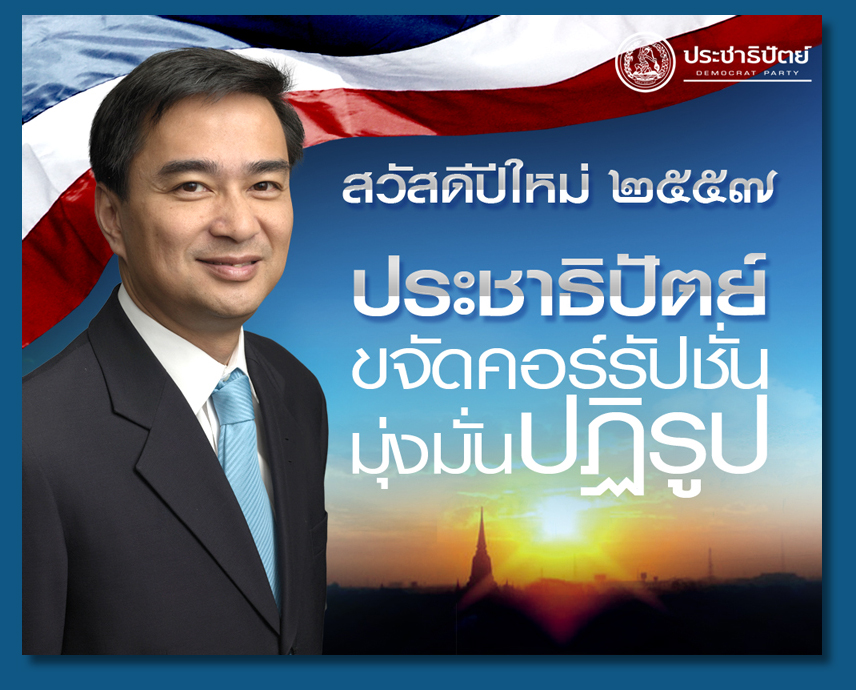 ประชาธิปัตย์
DEMOCRAT PARTY

สวัสดีปีใหม่ ๒๕๕๗

ประชาธิปัตย์
ขจัดคอร์รัปชั่น
มุ่งมั่นปฏิรูป